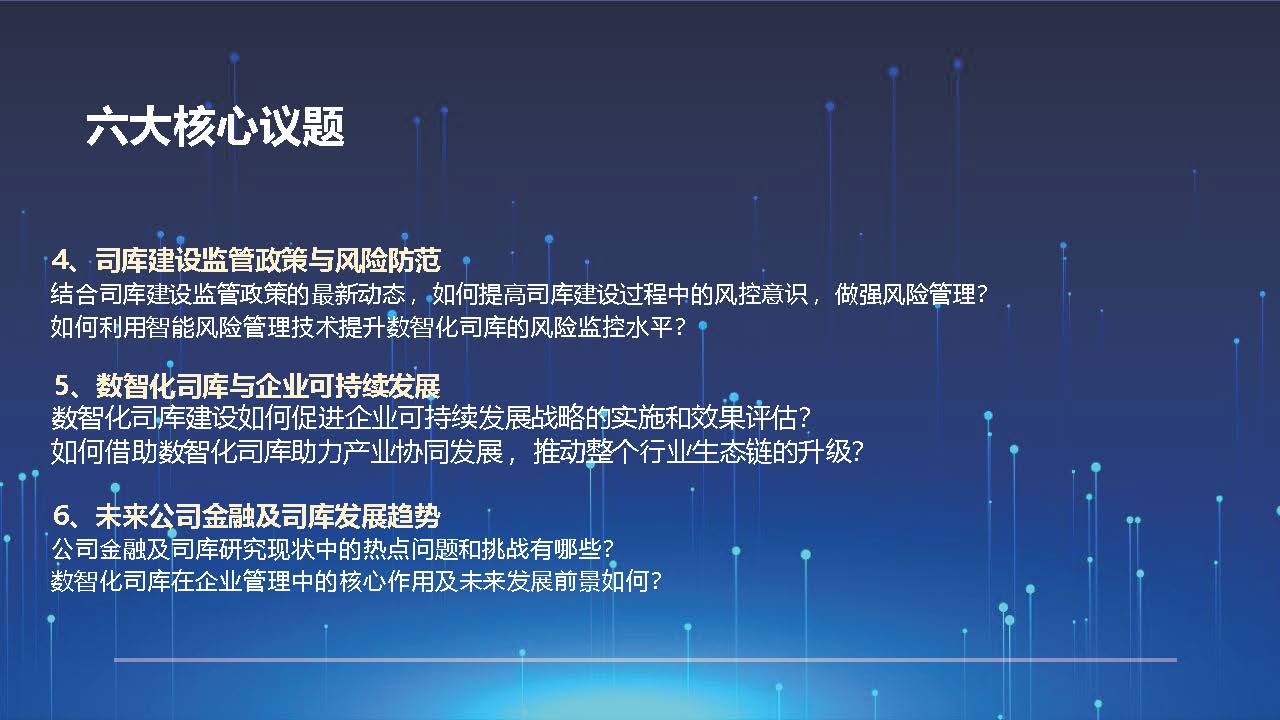 六大核心议题

4、司库建设监管政策与风险防范
结合司库建设监管政策的最新动态，如何提高司库建设过程中的风控意识，做强风险管理？
如何利用智能风险管理技术提升数智化司库的风险监控水平？

5、数智化司库与企业可持续发展
数智化司库建设如何促进企业可持续发展战略的实施和效果评估？
如何借助数智化司库助力产业协同发展，推动整个行业生态链的升级？

6、未来公司金融及司库发展趋势
公司金融及司库研究现状中的热点问题和挑战有哪些？
数智化司库在企业管理中的核心作用及未来发展前景如何？